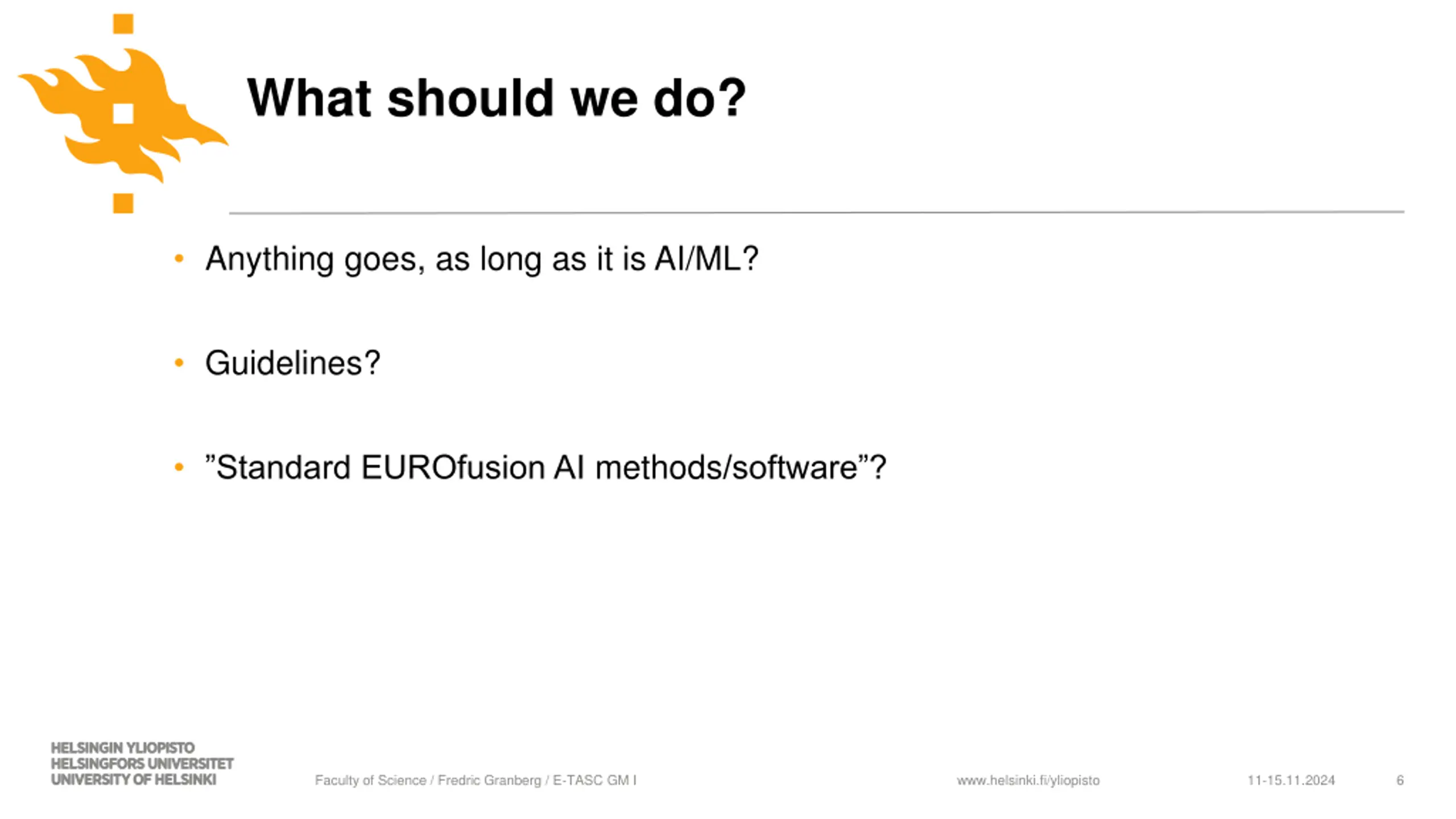 What should we do?

• Anything goes, as long as it is AI/ML?

• Guidelines?

• ”Standard EUROfusion AI methods/software”?

HELSINGIN YLIOPISTO
HELSINGFORS UNIVERSITET
UNIVERSITY OF HELSINKI

Faculty of Science / Fredric Granberg / E-TASC GM I

www.helsinki.fi/yliopisto

11-15.11.2024

6